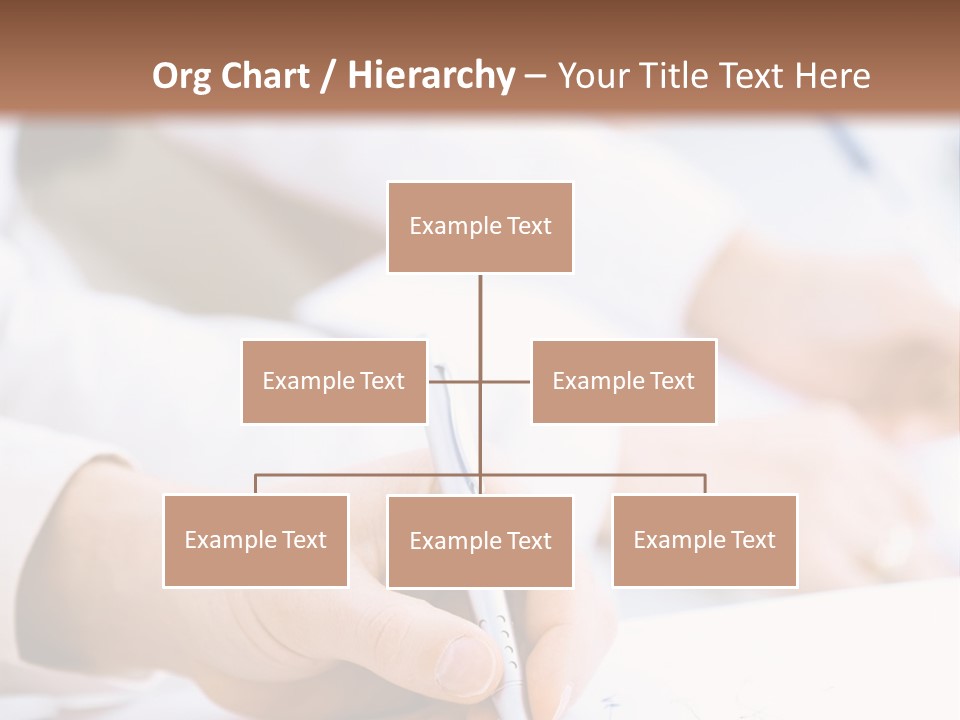 Org Chart / Hierarchy – Your Title Text Here

Example Text

Example Text

Example Text

Example Text

Example Text

Example Text